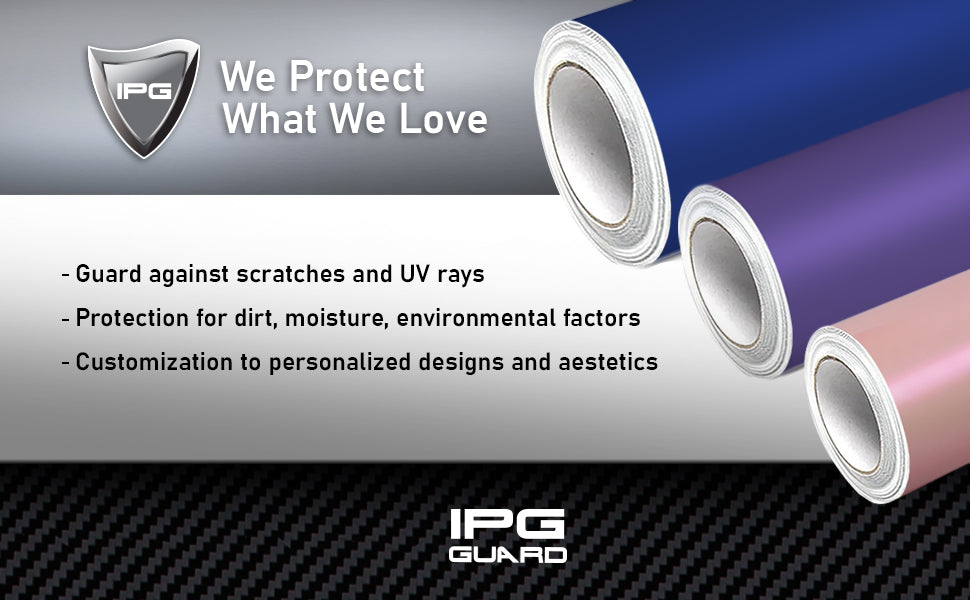 IPG

We Protect What We Love

- Guard against scratches and UV rays

- Protection for dirt, moisture, environmental factors

- Customization to personalized designs and aestetics

IPG GUARD